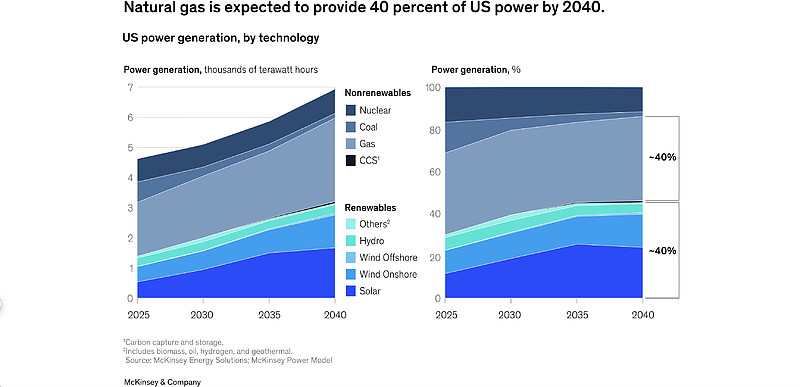 Natural gas is expected to provide 40 percent of US power by 2040.

US power generation, by technology

Power generation, thousands of terawatt hours

7
6
5
4
3
2
1
0

2025 2030 2035 2040

Nonrenewables
Nuclear
Coal
Gas
CCS$^1$

Renewables
Others$^2$
Hydro
Wind Offshore
Wind Onshore
Solar

Power generation, %

100
80
60
40
20
0

2025 2030 2035 2040

~40%
~40%

$^1$Carbon capture and storage.
$^2$Includes biomass, oil, hydrogen, and geothermal.
Source: McKinsey Energy Solutions; McKinsey Power Model

McKinsey & Company